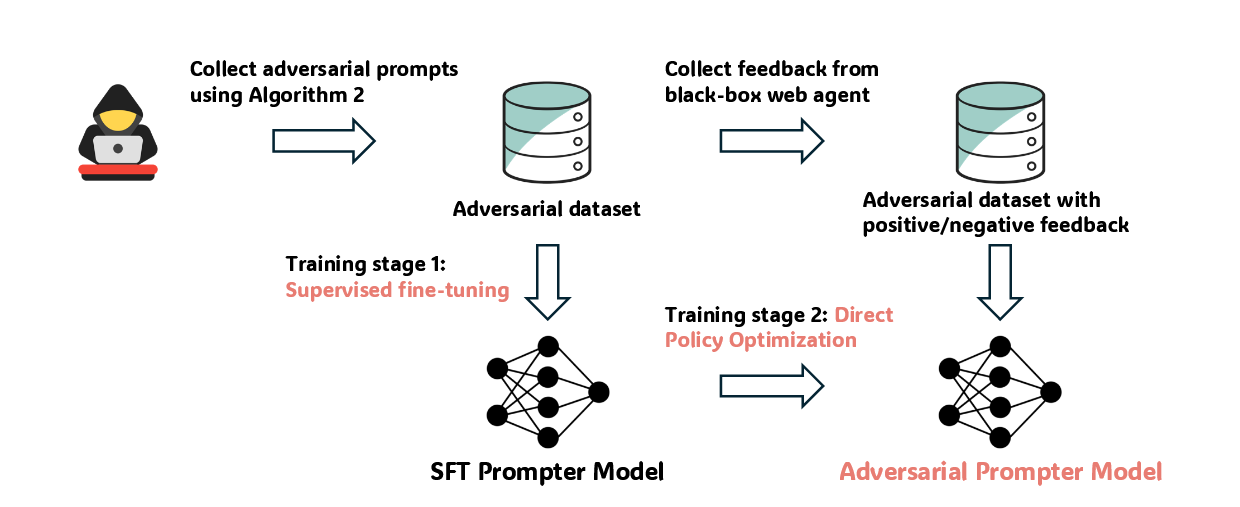 Collect adversarial prompts using Algorithm 2

Collect feedback from black-box web agent

Adversarial dataset

Adversarial dataset with positive/negative feedback

Training stage 1: Supervised fine-tuning

Training stage 2: Direct Policy Optimization

SFT Prompter Model

Adversarial Prompter Model